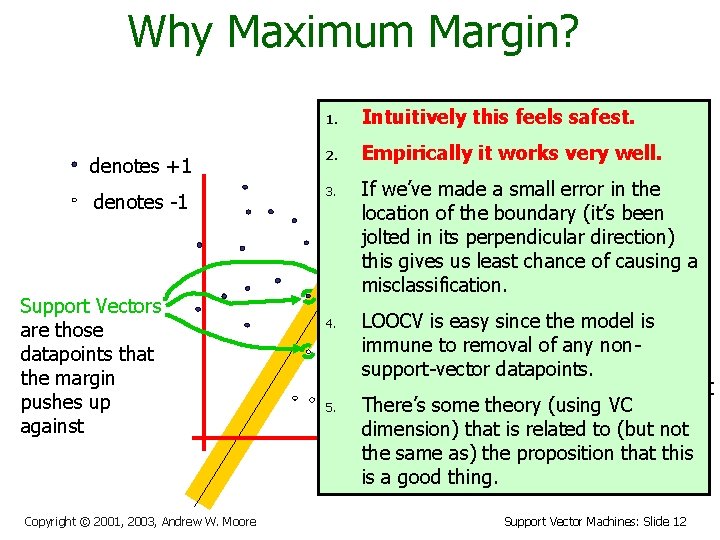 Why Maximum Margin?

denotes +1

denotes -1

Support Vectors are those datapoints that the margin pushes up against

1. Intuitively this feels safest.

2. Empirically it works very well.

3. If we've made a small error in the location of the boundary (it's been jolted in its perpendicular direction) this gives us least chance of causing a misclassification.

4. LOOCV is easy since the model is immune to removal of any non-support-vector datapoints.

5. There's some theory (using VC dimension) that is related to (but not the same as) the proposition that this is a good thing.

Copyright © 2001, 2003, Andrew W. Moore

Support Vector Machines: Slide 12